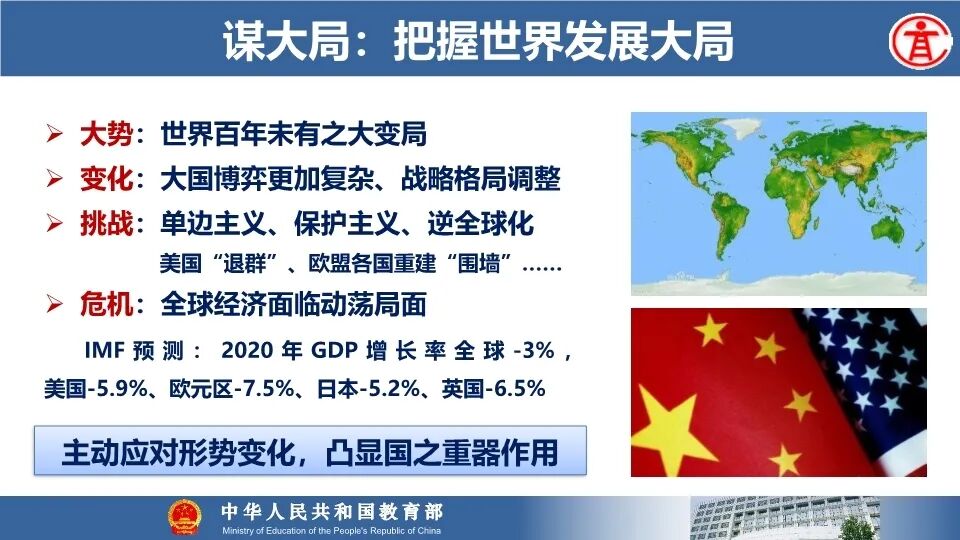 谋大局：把握世界发展大局

➢ 大势：世界百年未有之大变局
➢ 变化：大国博弈更加复杂、战略格局调整
➢ 挑战：单边主义、保护主义、逆全球化
美国“退群”、欧盟各国重建“围墙”……
➢ 危机：全球经济面临动荡局面
IMF 预测： 2020 年 GDP 增长率全球 -3%，美国-5.9%、欧元区-7.5%、日本-5.2%、英国-6.5%

主动应对形势变化，凸显国之重器作用

中华人民共和国教育部
Ministry of Education of the People's Republic of China